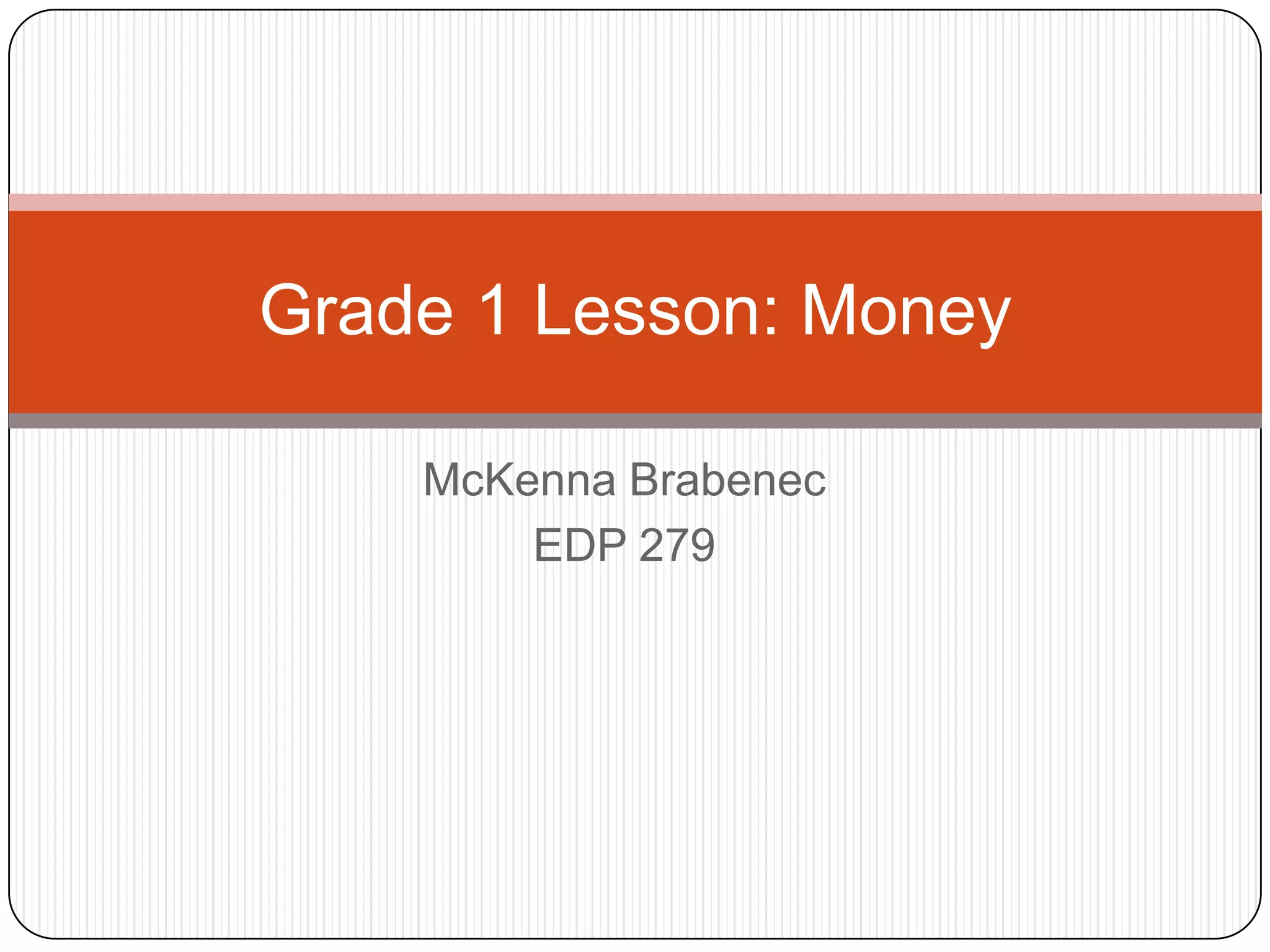 Grade 1 Lesson: Money

McKenna Brabenec
EDP 279